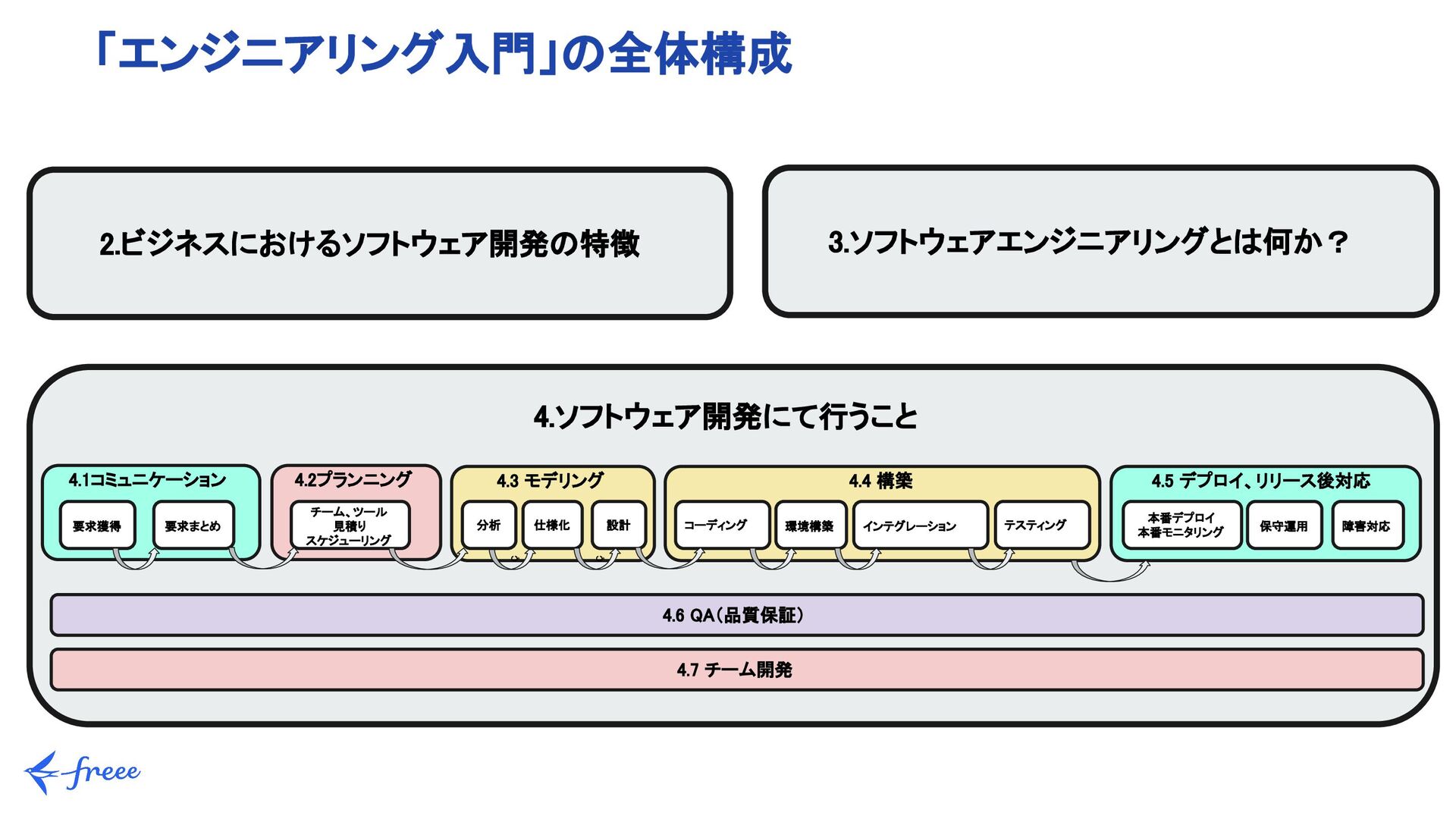 「エンジニアリング入門」の全体構成

2.ビジネスにおけるソフトウェア開発の特徴

3.ソフトウェアエンジニアリングとは何か？

4.ソフトウェア開発にて行うこと

4.1コミュニケーション

要求獲得

要求まとめ

4.2プランニング

チーム、ツール
見積り
スケジューリング

4.3 モデリング

分析

仕様化

設計

4.4 構築

コーディング

環境構築

インテグレーション

テスティング

4.5 デプロイ、リリース後対応

本番デプロイ
本番モニタリング

保守運用

障害対応

4.6 QA（品質保証）

4.7 チーム開発

freee